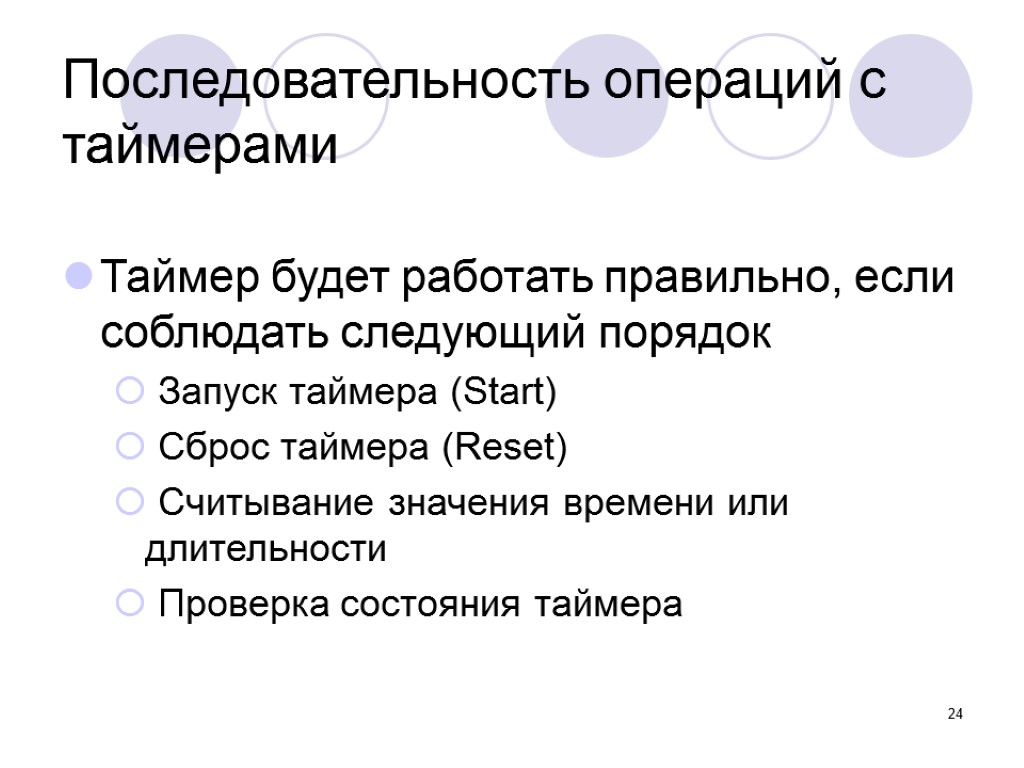 Последовательность операций с таймерами

Таймер будет работать правильно, если соблюдать следующий порядок

Запуск таймера (Start)

Сброс таймера (Reset)

Считывание значения времени или длительности

Проверка состояния таймера

24